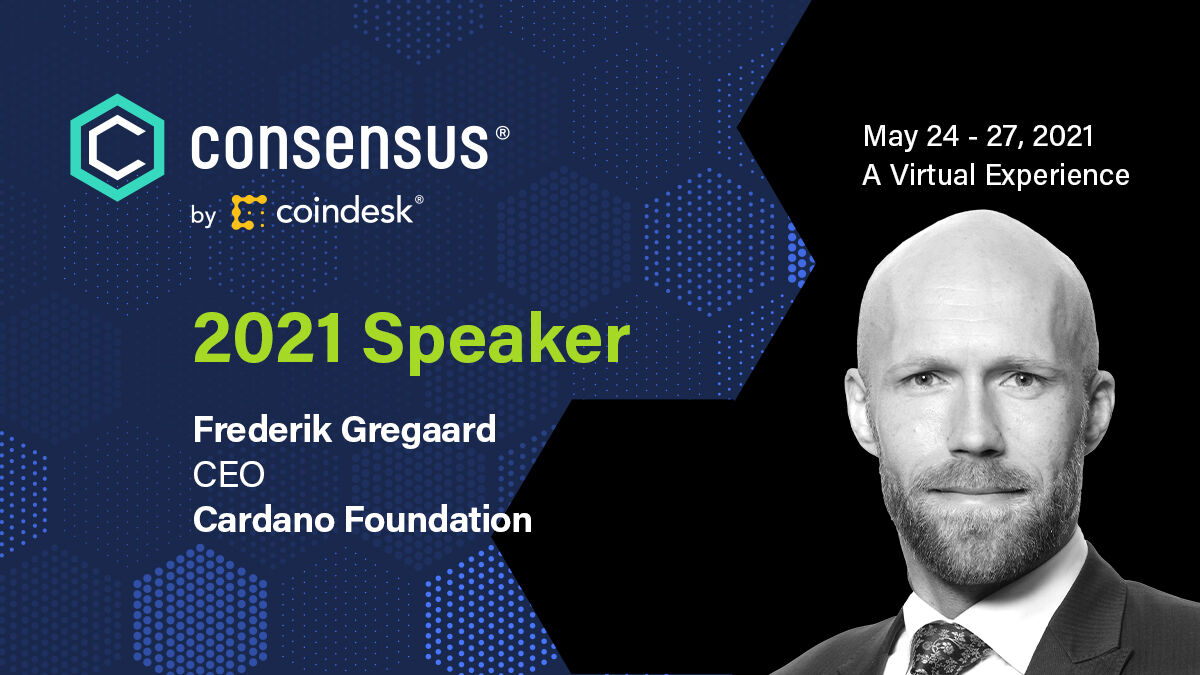 consensus®
by coindesk®

May 24 - 27, 2021
A Virtual Experience

2021 Speaker

Frederik Gregaard
CEO
Cardano Foundation